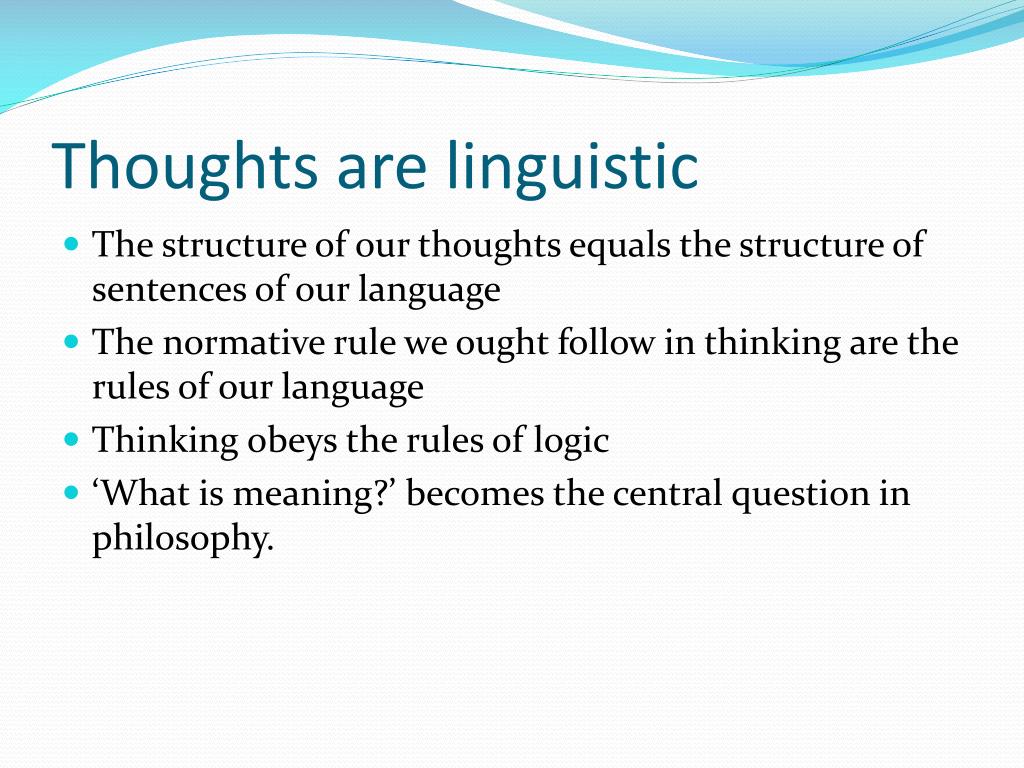 Thoughts are linguistic

- The structure of our thoughts equals the structure of sentences of our language
- The normative rule we ought follow in thinking are the rules of our language
- Thinking obeys the rules of logic
- ‘What is meaning?’ becomes the central question in philosophy.